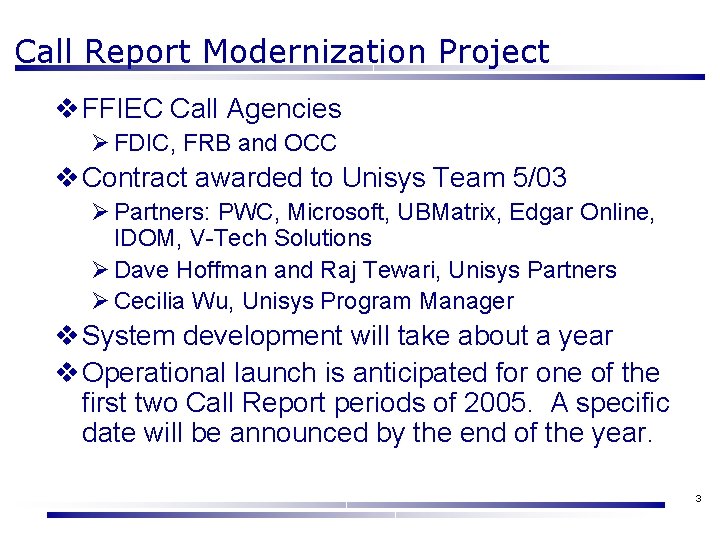 Call Report Modernization Project

❖ FFIEC Call Agencies
➢ FDIC, FRB and OCC

❖ Contract awarded to Unisys Team 5/03
➢ Partners: PWC, Microsoft, UBMatrix, Edgar Online, IDOM, V-Tech Solutions
➢ Dave Hoffman and Raj Tewari, Unisys Partners
➢ Cecilia Wu, Unisys Program Manager

❖ System development will take about a year

❖ Operational launch is anticipated for one of the first two Call Report periods of 2005. A specific date will be announced by the end of the year.

3